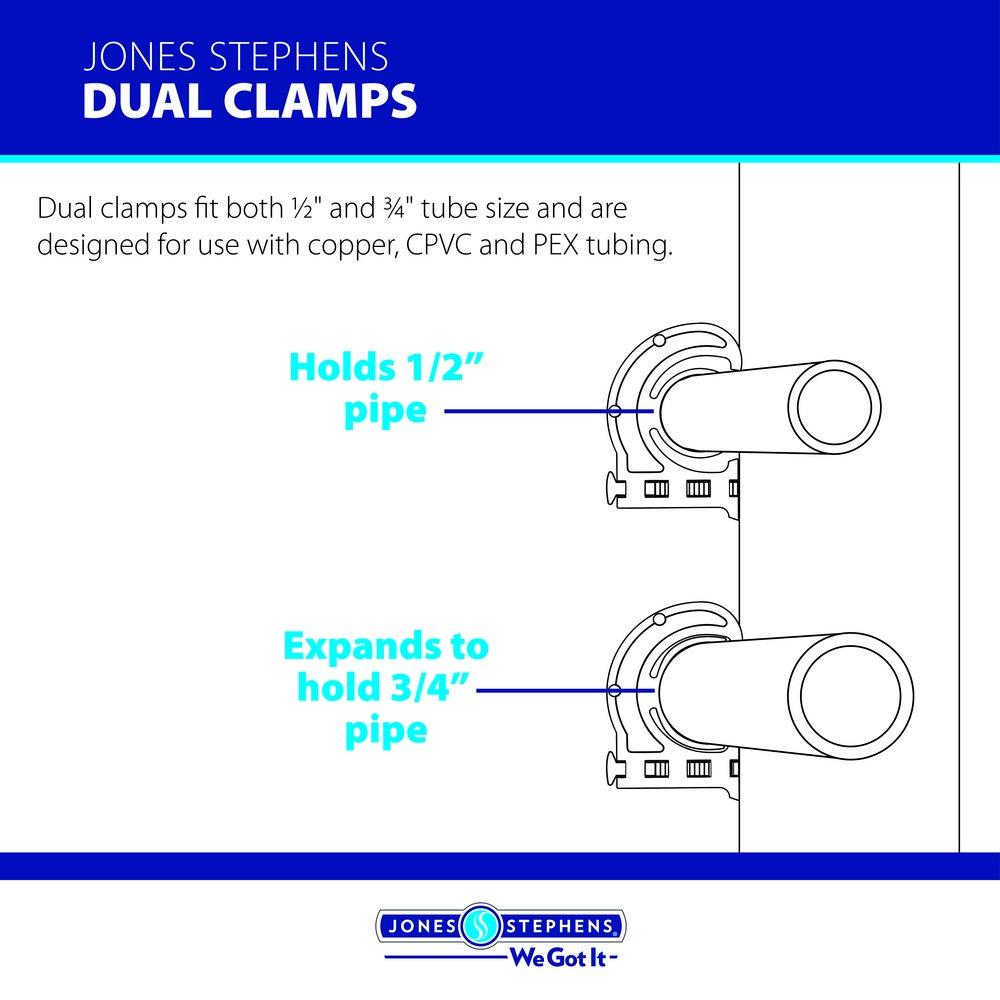 JONES STEPHENS
DUAL CLAMPS

Dual clamps fit both ½" and ¾" tube size and are designed for use with copper, CPVC and PEX tubing.

Holds 1/2” pipe

Expands to hold 3/4” pipe

JONES STEPHENS
We Got It